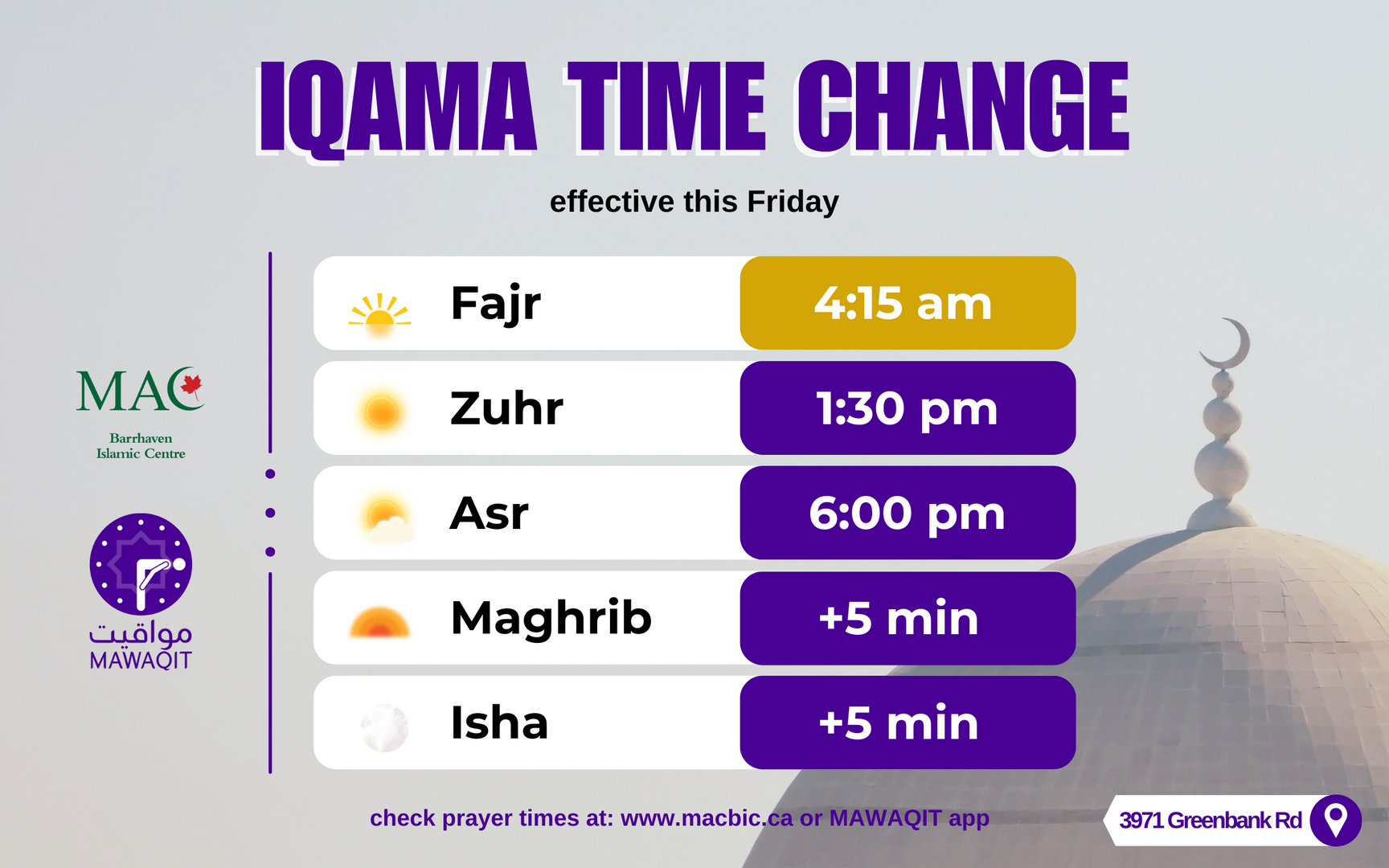 IQAMA TIME CHANGE

effective this Friday

MAC
Barrhaven Islamic Centre

مواقيت
MAWAQIT

| Fajr | 4:15 am |
|---|---|
| Zuhr | 1:30 pm |
| Asr | 6:00 pm |
| Maghrib | +5 min |
| Isha | +5 min |

check prayer times at: www.macbic.ca or MAWAQIT app

3971 Greenbank Rd